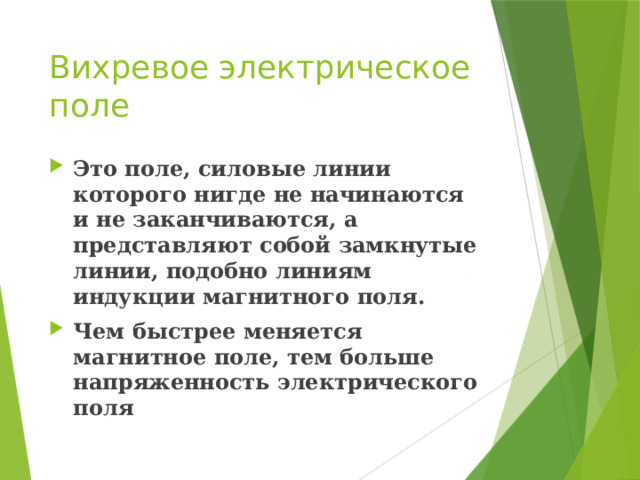 Вихревое электрическое поле

Это поле, силовые линии которого нигде не начинаются и не заканчиваются, а представляют собой замкнутые линии, подобно линиям индукции магнитного поля.

Чем быстрее меняется магнитное поле, тем больше напряженность электрического поля